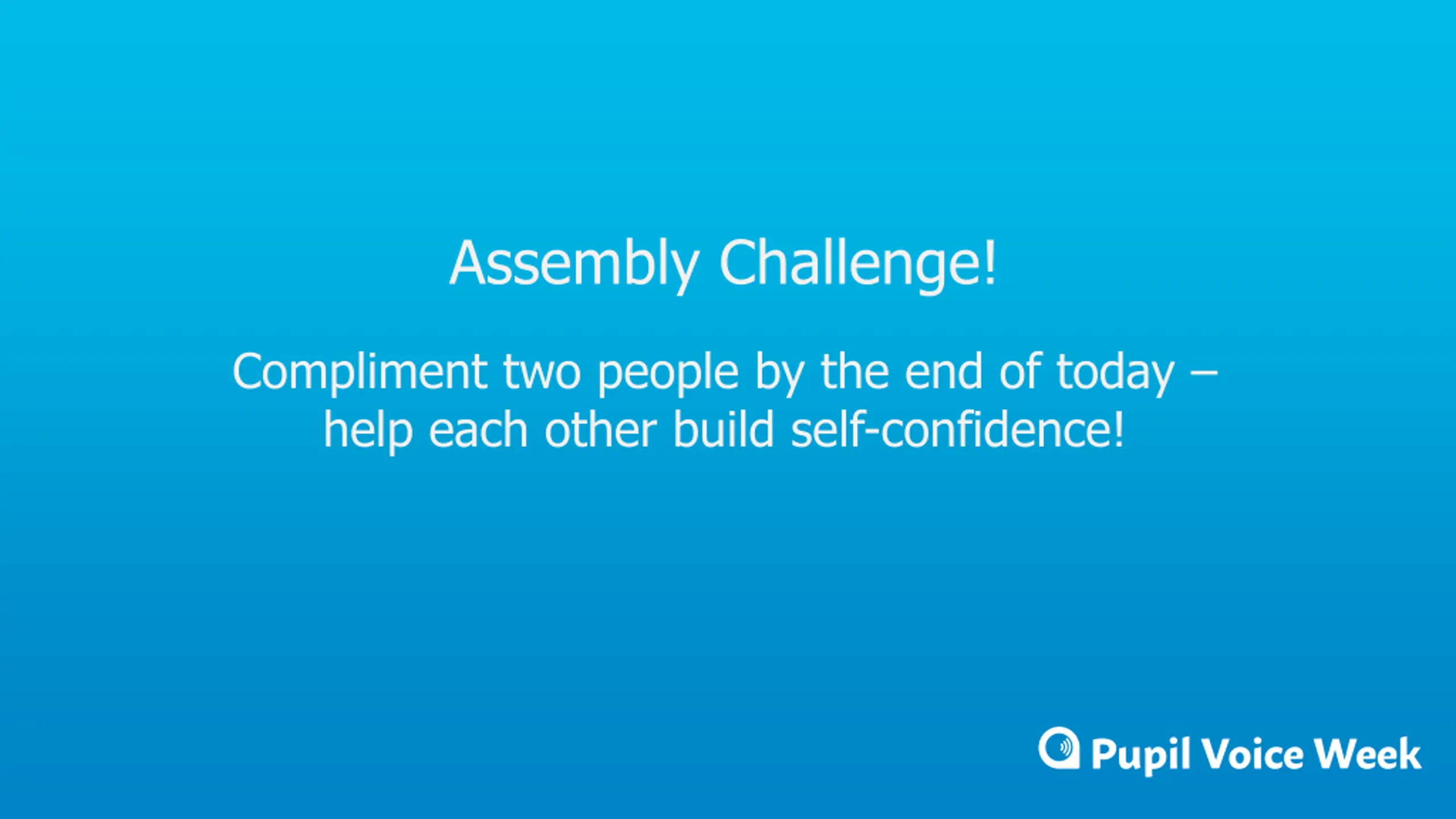 Assembly Challenge!

Compliment two people by the end of today – help each other build self-confidence!

Pupil Voice Week